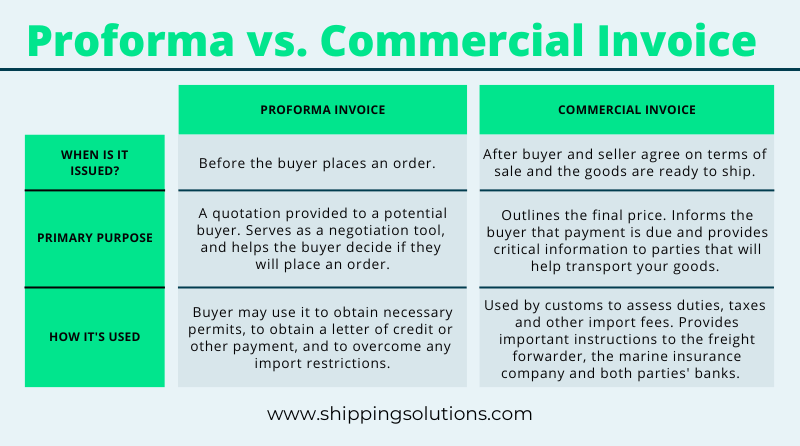 Proforma vs. Commercial Invoice

| | PROFORMA INVOICE | COMMERCIAL INVOICE |
|---|---|---|
| WHEN IS IT ISSUED? | Before the buyer places an order. | After buyer and seller agree on terms of sale and the goods are ready to ship. |
| PRIMARY PURPOSE | A quotation provided to a potential buyer. Serves as a negotiation tool, and helps the buyer decide if they will place an order. | Outlines the final price. Informs the buyer that payment is due and provides critical information to parties that will help transport your goods. |
| HOW IT'S USED | Buyer may use it to obtain necessary permits, to obtain a letter of credit or other payment, and to overcome any import restrictions. | Used by customs to assess duties, taxes and other import fees. Provides important instructions to the freight forwarder, the marine insurance company and both parties' banks. |

www.shippingsolutions.com